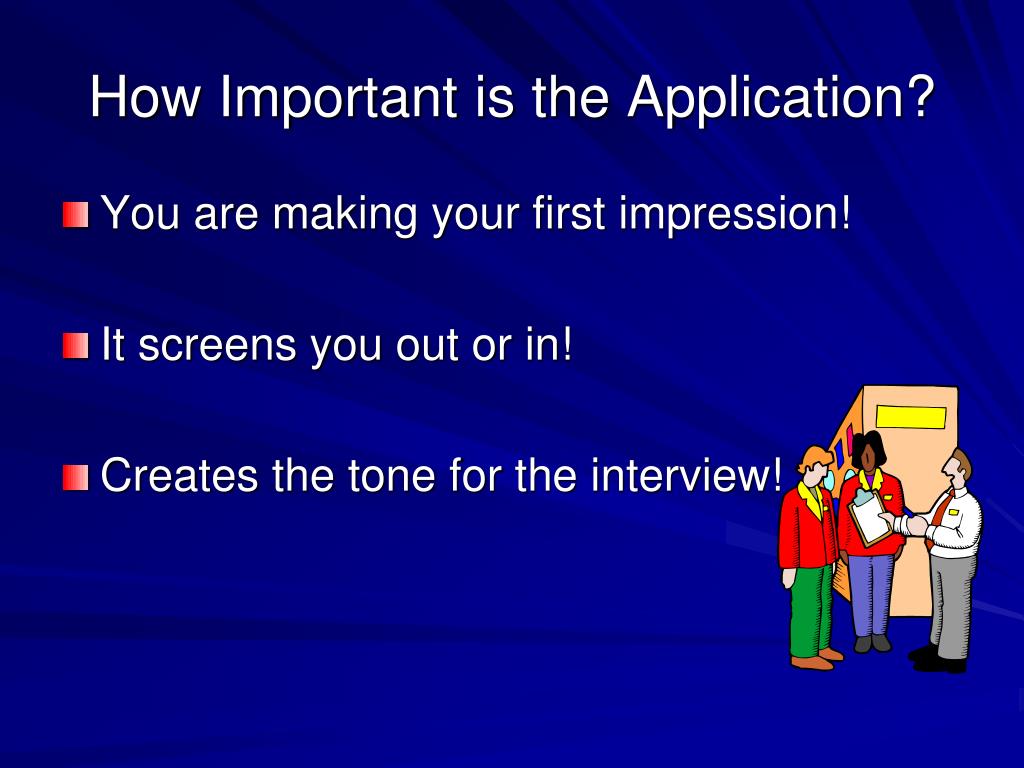 How Important is the Application?

You are making your first impression!

It screens you out or in!

Creates the tone for the interview!